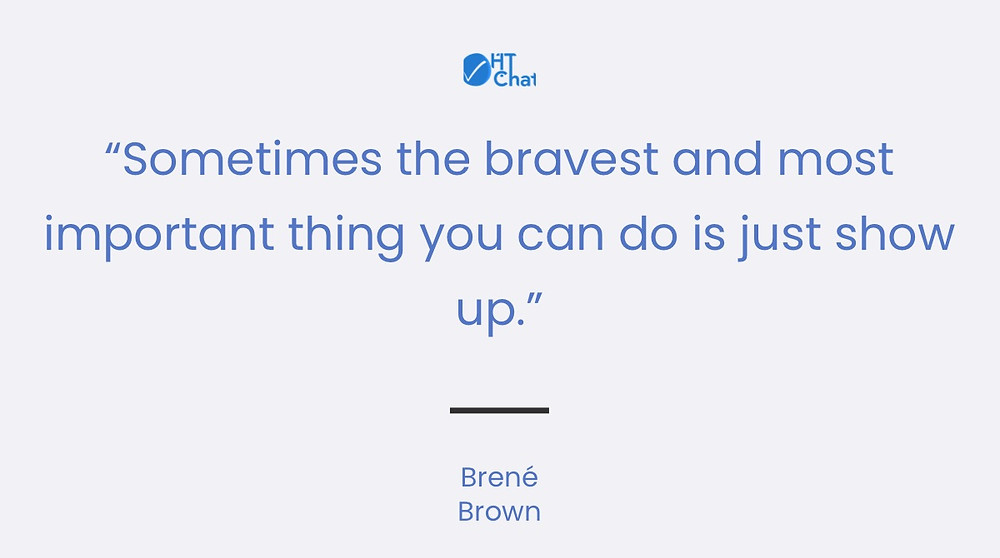 HT Chat

“Sometimes the bravest and most important thing you can do is just show up.”

Brené Brown